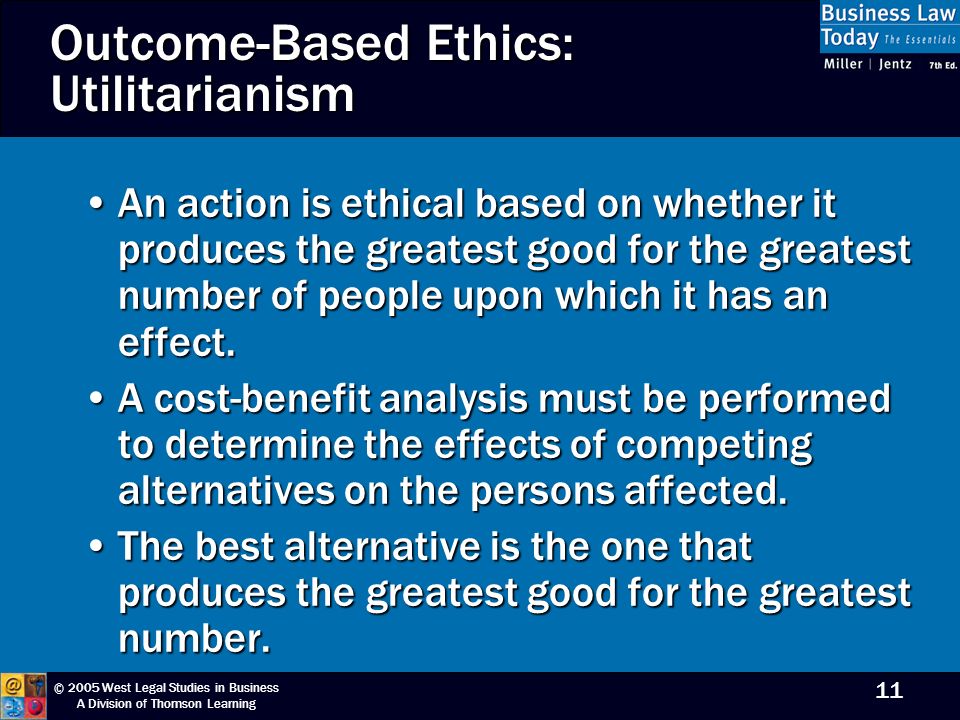 Outcome-Based Ethics: Utilitarianism

Business Law Today The Essentials
Miller | Jentz 7th Ed.

• An action is ethical based on whether it produces the greatest good for the greatest number of people upon which it has an effect.

• A cost-benefit analysis must be performed to determine the effects of competing alternatives on the persons affected.

• The best alternative is the one that produces the greatest good for the greatest number.

© 2005 West Legal Studies in Business
A Division of Thomson Learning

11